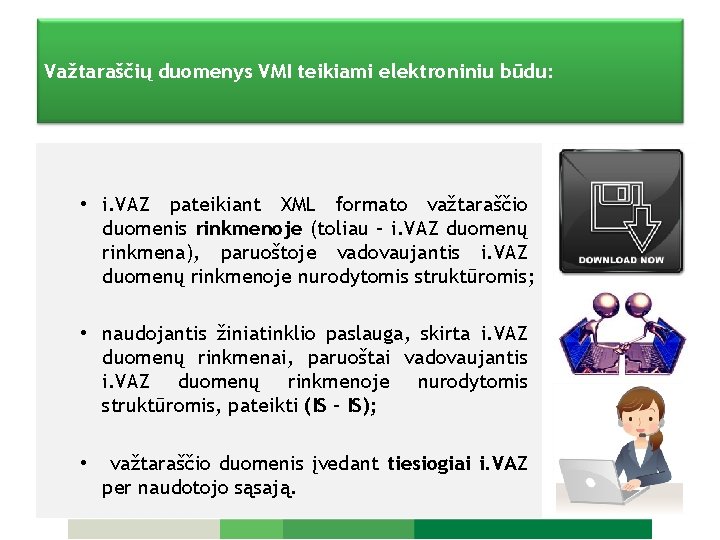 Važtaraščių duomenys VMI teikiami elektroniniu būdu:

• i.VAZ pateikiant XML formato važtaraščio duomenis rinkmenoje (toliau – i.VAZ duomenų rinkmena), paruoštoje vadovaujantis i.VAZ duomenų rinkmenoje nurodytomis struktūromis;

• naudojantis žiniatinklio paslauga, skirta i.VAZ duomenų rinkmenai, paruoštai vadovaujantis i.VAZ duomenų rinkmenoje nurodytomis struktūromis, pateikti (IS – IS);

• važtaraščio duomenis įvedant tiesiogiai i.VAZ per naudotojo sąsają.

DOWNLOAD NOW